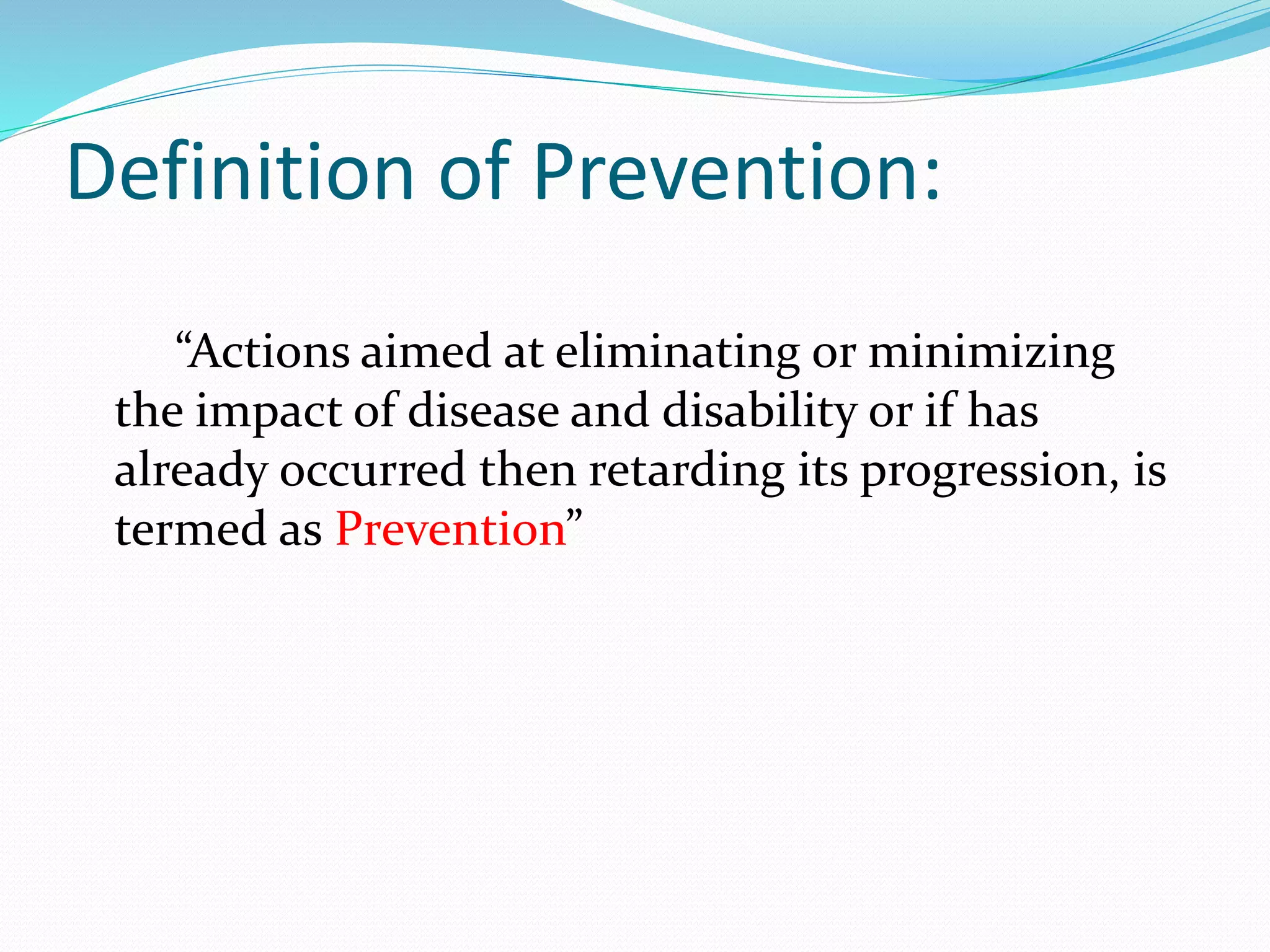 Definition of Prevention:

“Actions aimed at eliminating or minimizing the impact of disease and disability or if has already occurred then retarding its progression, is termed as Prevention”